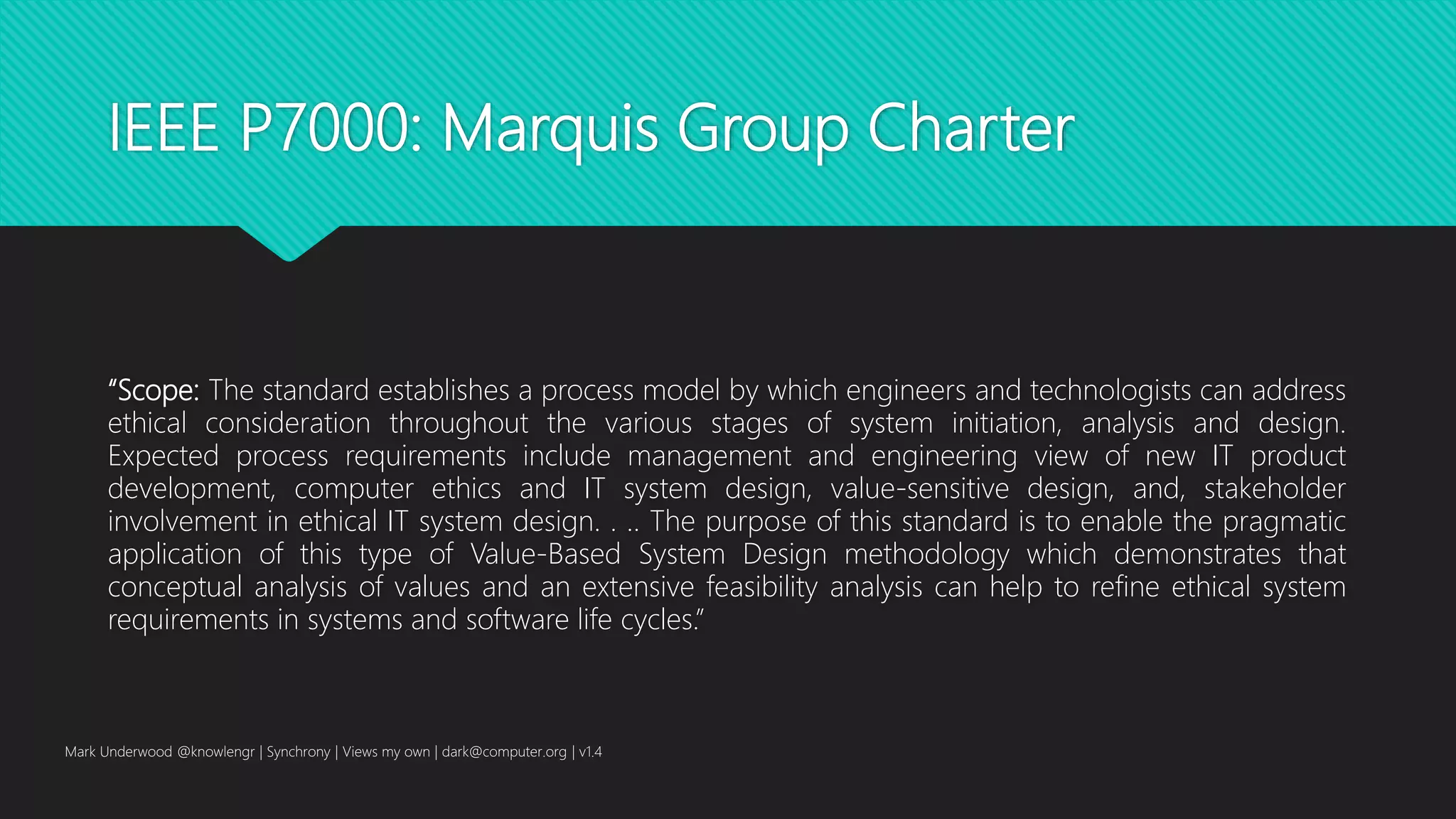 IEEE P7000: Marquis Group Charter

“Scope: The standard establishes a process model by which engineers and technologists can address ethical consideration throughout the various stages of system initiation, analysis and design. Expected process requirements include management and engineering view of new IT product development, computer ethics and IT system design, value-sensitive design, and, stakeholder involvement in ethical IT system design. . .. The purpose of this standard is to enable the pragmatic application of this type of Value-Based System Design methodology which demonstrates that conceptual analysis of values and an extensive feasibility analysis can help to refine ethical system requirements in systems and software life cycles.”

Mark Underwood @knowlengr | Synchrony | Views my own | dark@computer.org | v1.4